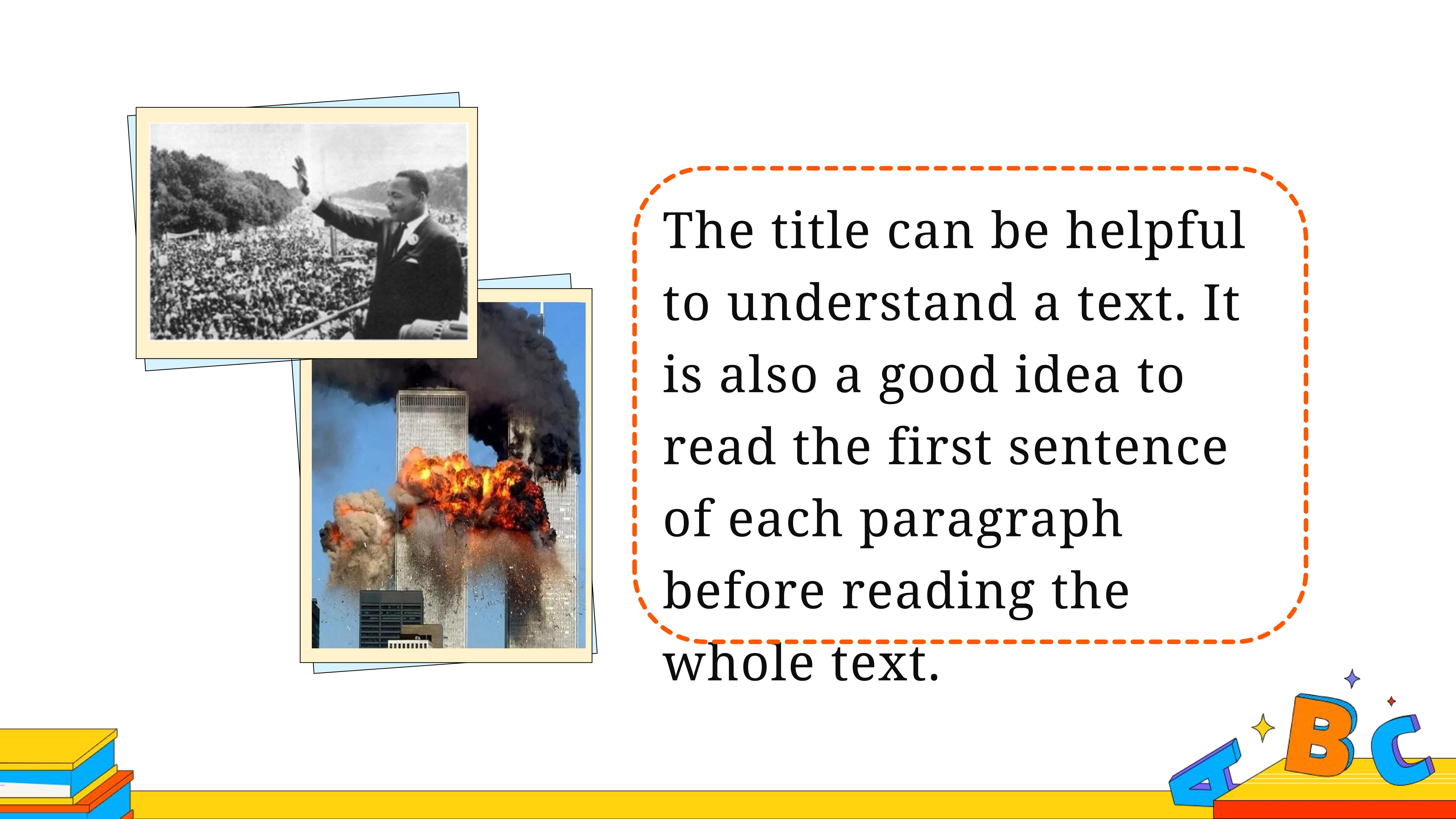 The title can be helpful to understand a text. It is also a good idea to read the first sentence of each paragraph before reading the whole text.

A B C